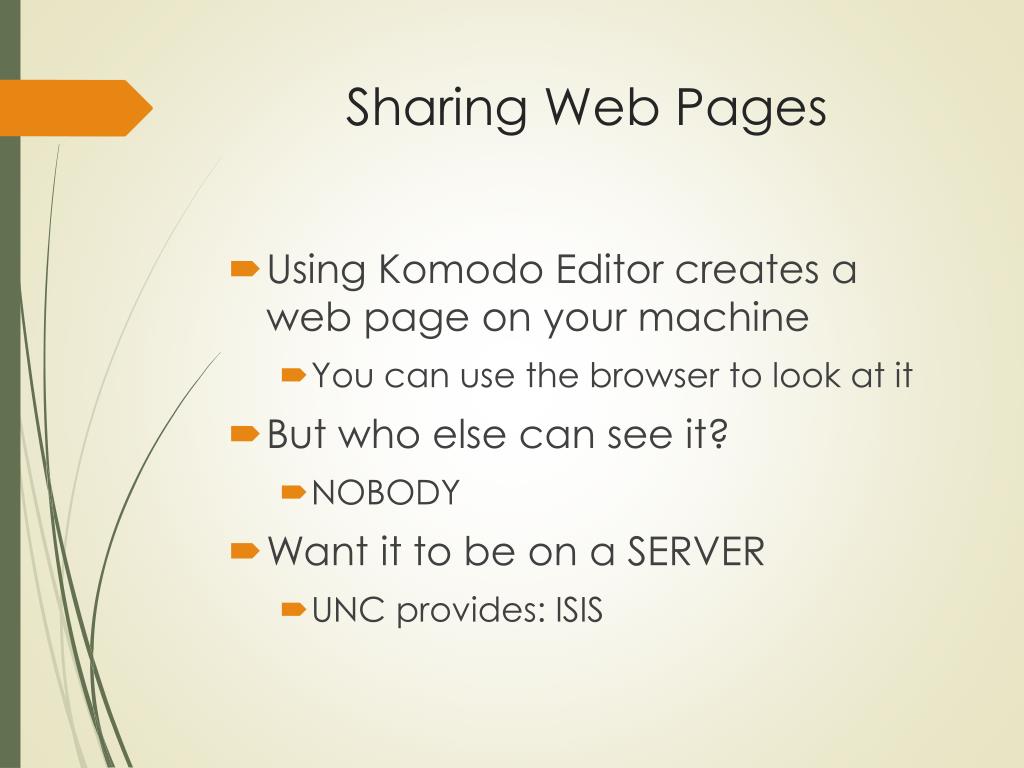 Sharing Web Pages

Using Komodo Editor creates a web page on your machine

You can use the browser to look at it

But who else can see it?

NOBODY

Want it to be on a SERVER

UNC provides: ISIS